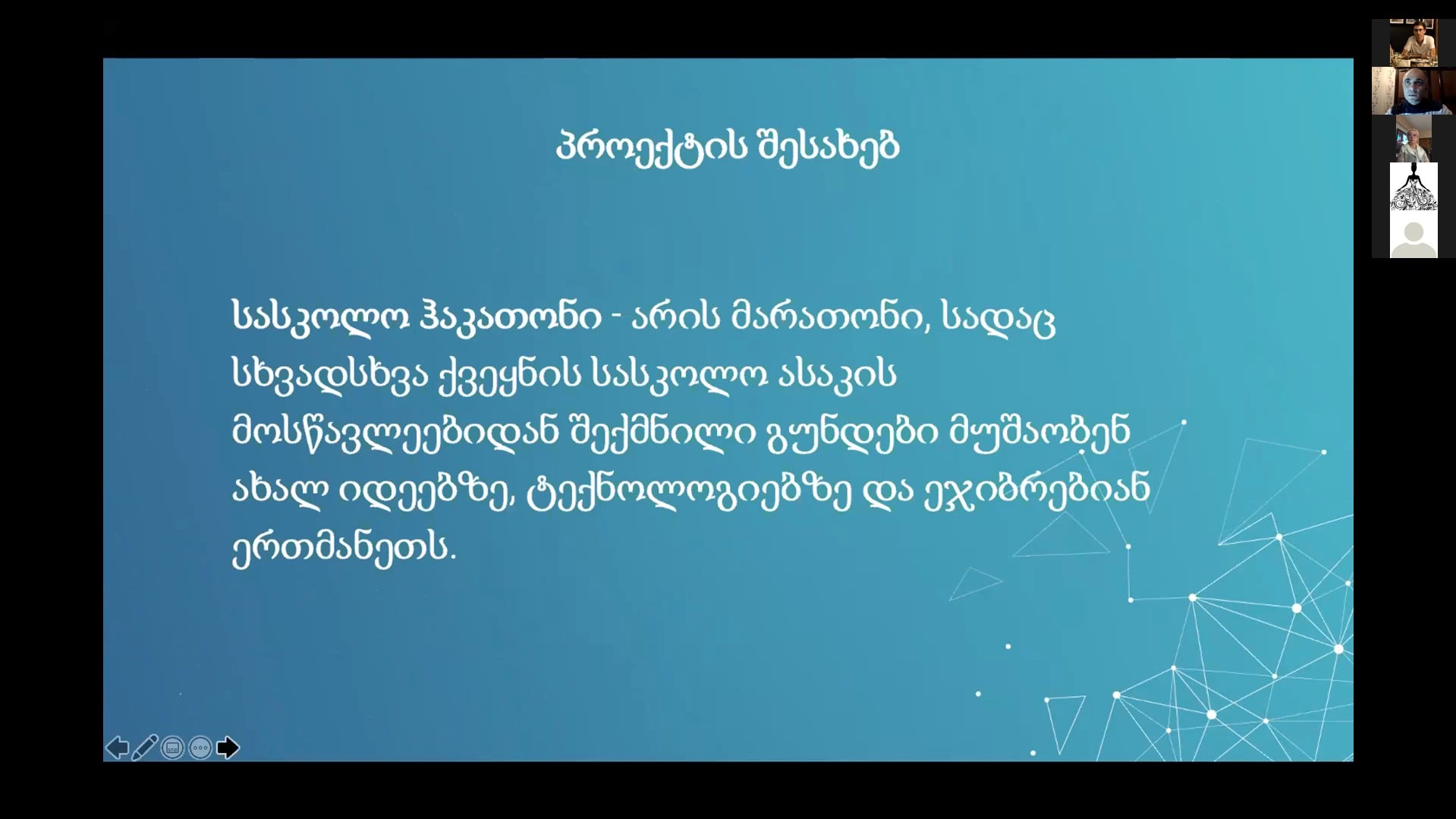 პროექტის შესახებ

სასკოლო ჰაკათონი - არის მარათონი, სადაც სხვადსხვა ქვეყნის სასკოლო ასაკის მოსწავლეებიდან შექმნილი გუნდები მუშაობენ ახალ იდეებზე, ტექნოლოგიებზე და ეჯიბრებიან ერთმანეთს.